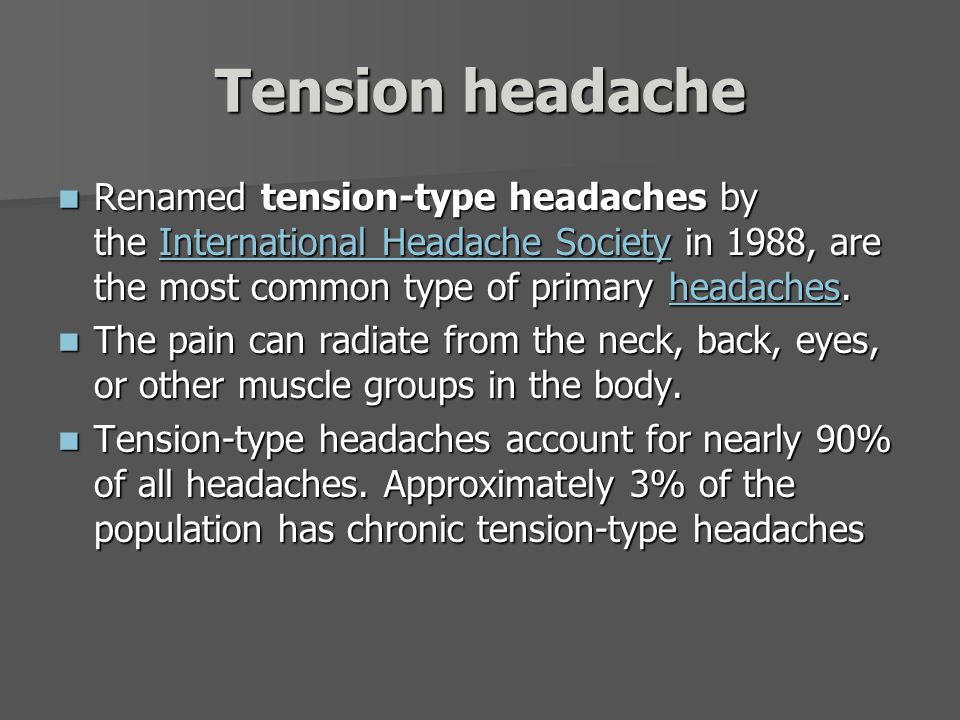 Tension headache

- Renamed tension-type headaches by the International Headache Society in 1988, are the most common type of primary headaches.
- The pain can radiate from the neck, back, eyes, or other muscle groups in the body.
- Tension-type headaches account for nearly 90% of all headaches. Approximately 3% of the population has chronic tension-type headaches